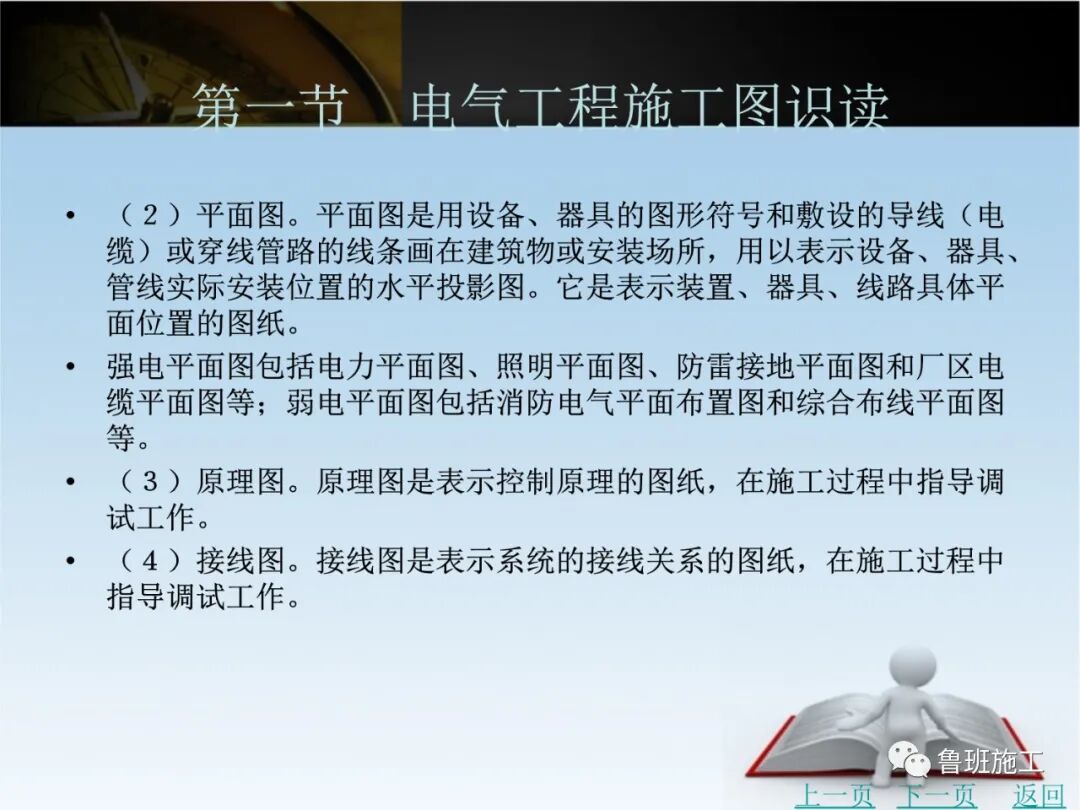 第一节　电气工程施工图识读

• （2）平面图。平面图是用设备、器具的图形符号和敷设的导线（电缆）或穿线管路的线条画在建筑物或安装场所，用以表示设备、器具、管线实际安装位置的水平投影图。它是表示装置、器具、线路具体平面位置的图纸。

• 强电平面图包括电力平面图、照明平面图、防雷接地平面图和厂区电缆平面图等；弱电平面图包括消防电气平面布置图和综合布线平面图等。

• （3）原理图。原理图是表示控制原理的图纸，在施工过程中指导调试工作。

• （4）接线图。接线图是表示系统的接线关系的图纸，在施工过程中指导调试工作。

鲁班施工

上一页　下一页　返回